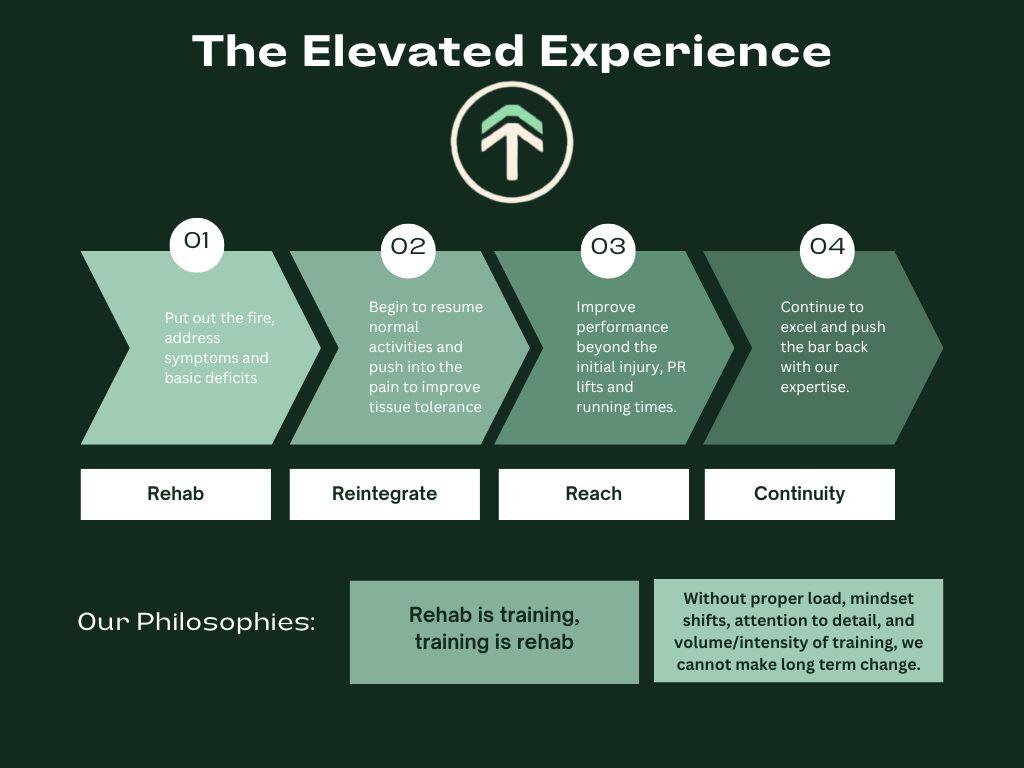 The Elevated Experience

01

Put out the fire, address symptoms and basic deficits

02

Begin to resume normal activities and push into the pain to improve tissue tolerance

03

Improve performance beyond the initial injury, PR lifts and running times.

04

Continue to excel and push the bar back with our expertise.

Rehab

Reintegrate

Reach

Continuity

Our Philosophies:

Rehab is training, training is rehab

Without proper load, mindset shifts, attention to detail, and volume/intensity of training, we cannot make long term change.